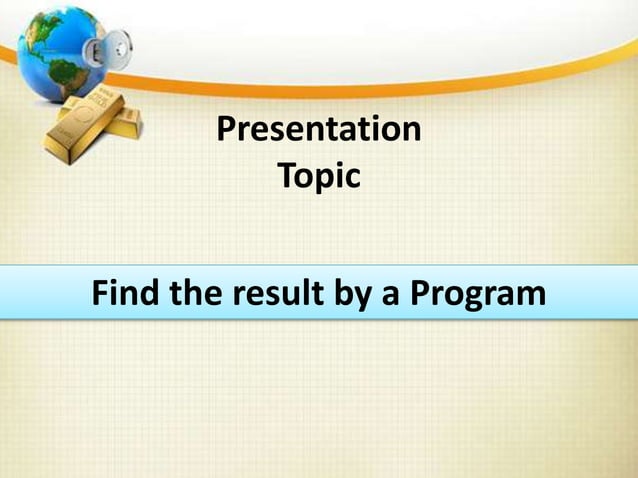 Presentation
Topic

Find the result by a Program